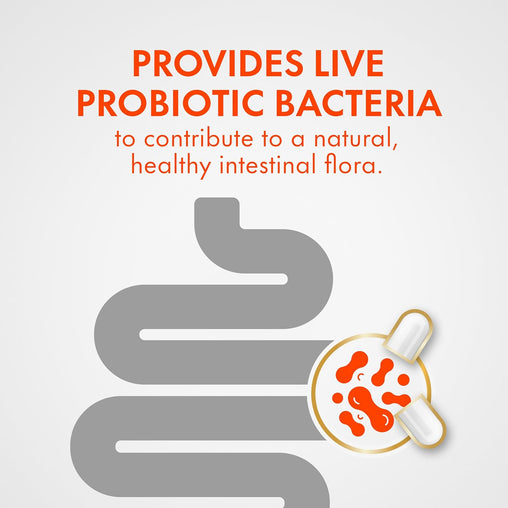 PROVIDES LIVE PROBIOTIC BACTERIA

to contribute to a natural, healthy intestinal flora.